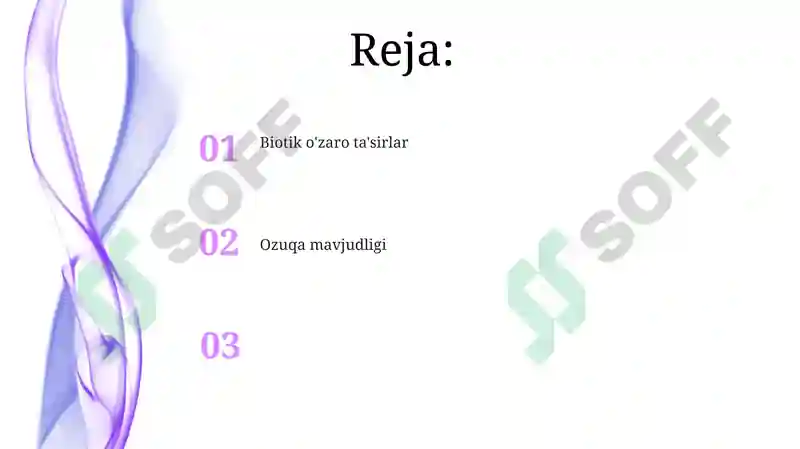 Reja:

01 Biotik o'zaro ta'sirlar

02 Ozuqa mavjudligi

03

SOFF

SOFF